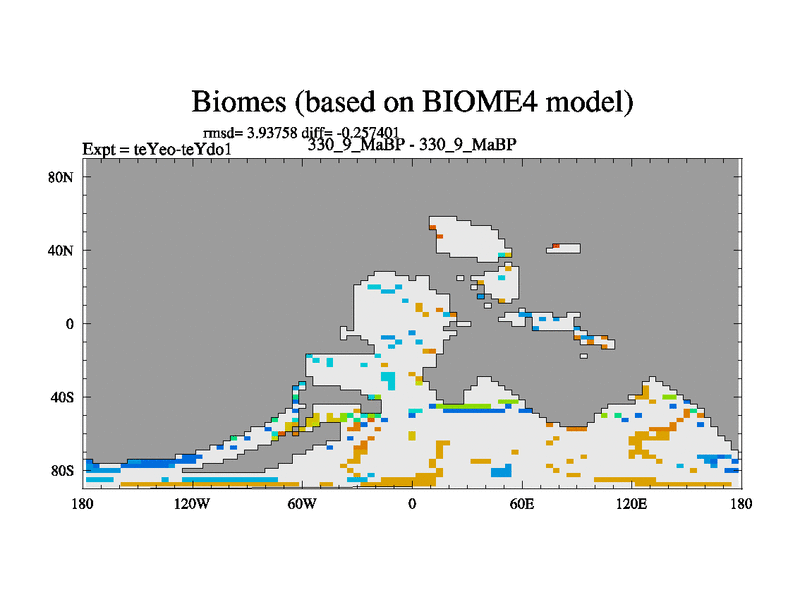 Biomes (based on BIOME4 model)

rmsd= 3.93758 diff= -0.257401

Expt = teYeo-teYdo1

330_9_MaBP - 330_9_MaBP

80N
40N
0
40S
80S

180
120W
60W
0
60E
120E
180